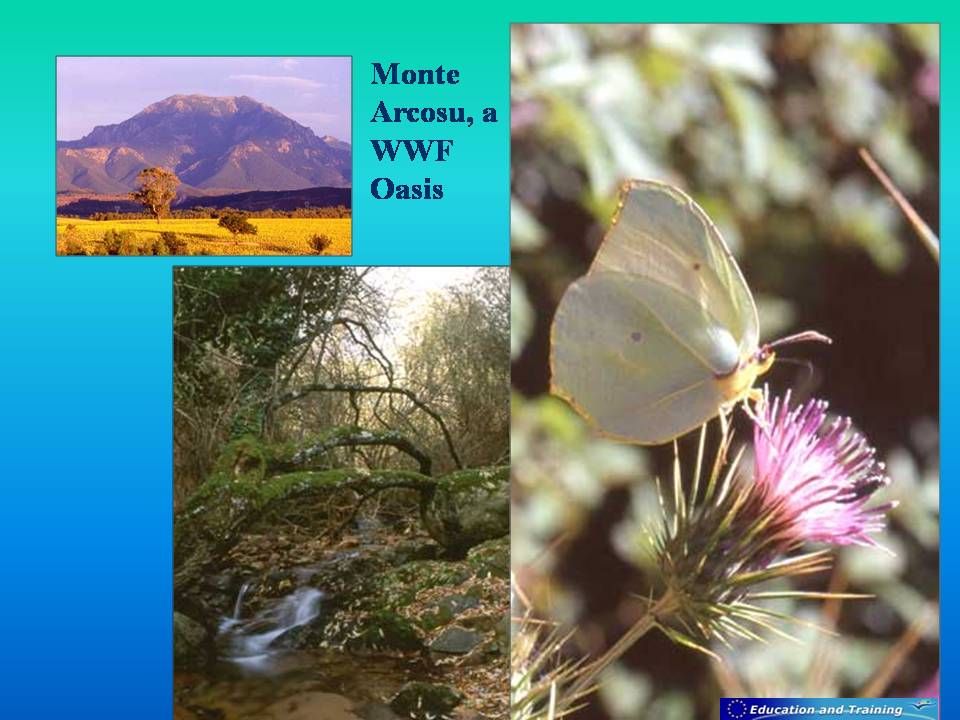 Monte Arcosu, a WWF Oasis

Education and Training